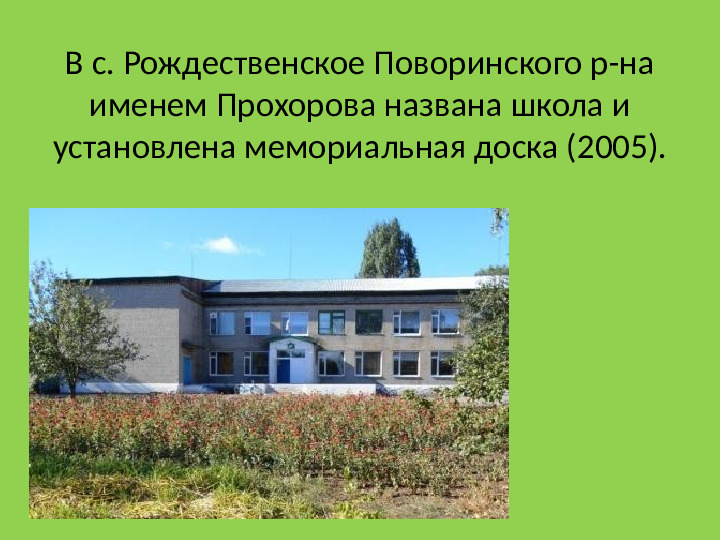 В с. Рождественское Поворинского р-на именем Прохорова названа школа и установлена мемориальная доска (2005).